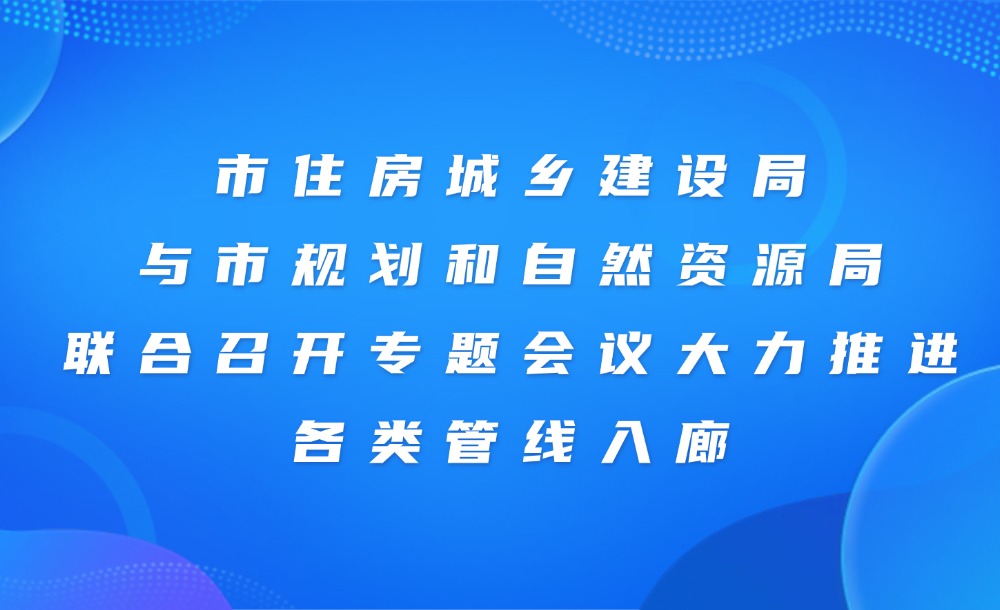 市住房城乡建设局
与市规划和自然资源局
联合召开专题会议大力推进
各类管线入廊